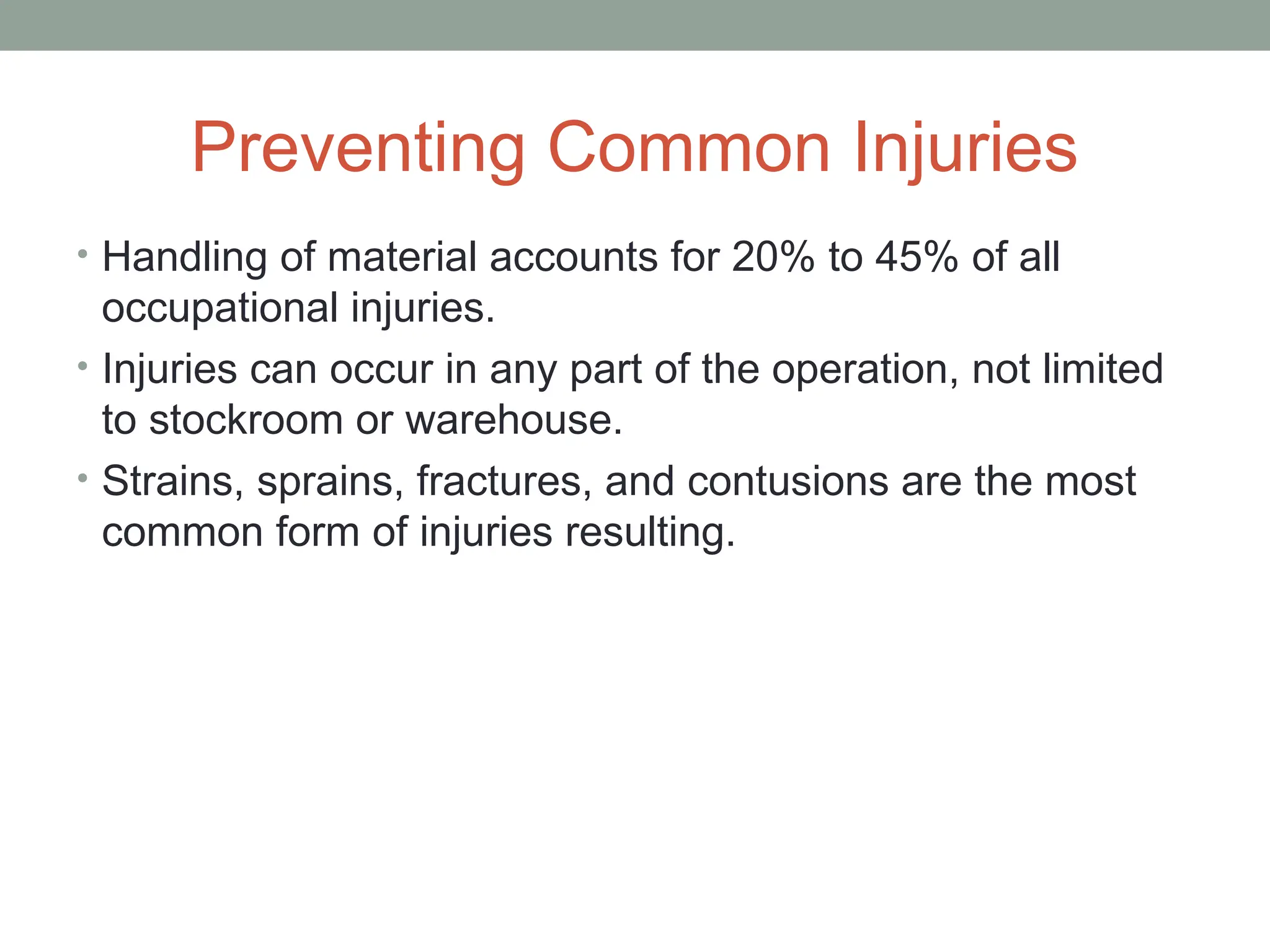 Preventing Common Injuries

• Handling of material accounts for 20% to 45% of all occupational injuries.
• Injuries can occur in any part of the operation, not limited to stockroom or warehouse.
• Strains, sprains, fractures, and contusions are the most common form of injuries resulting.